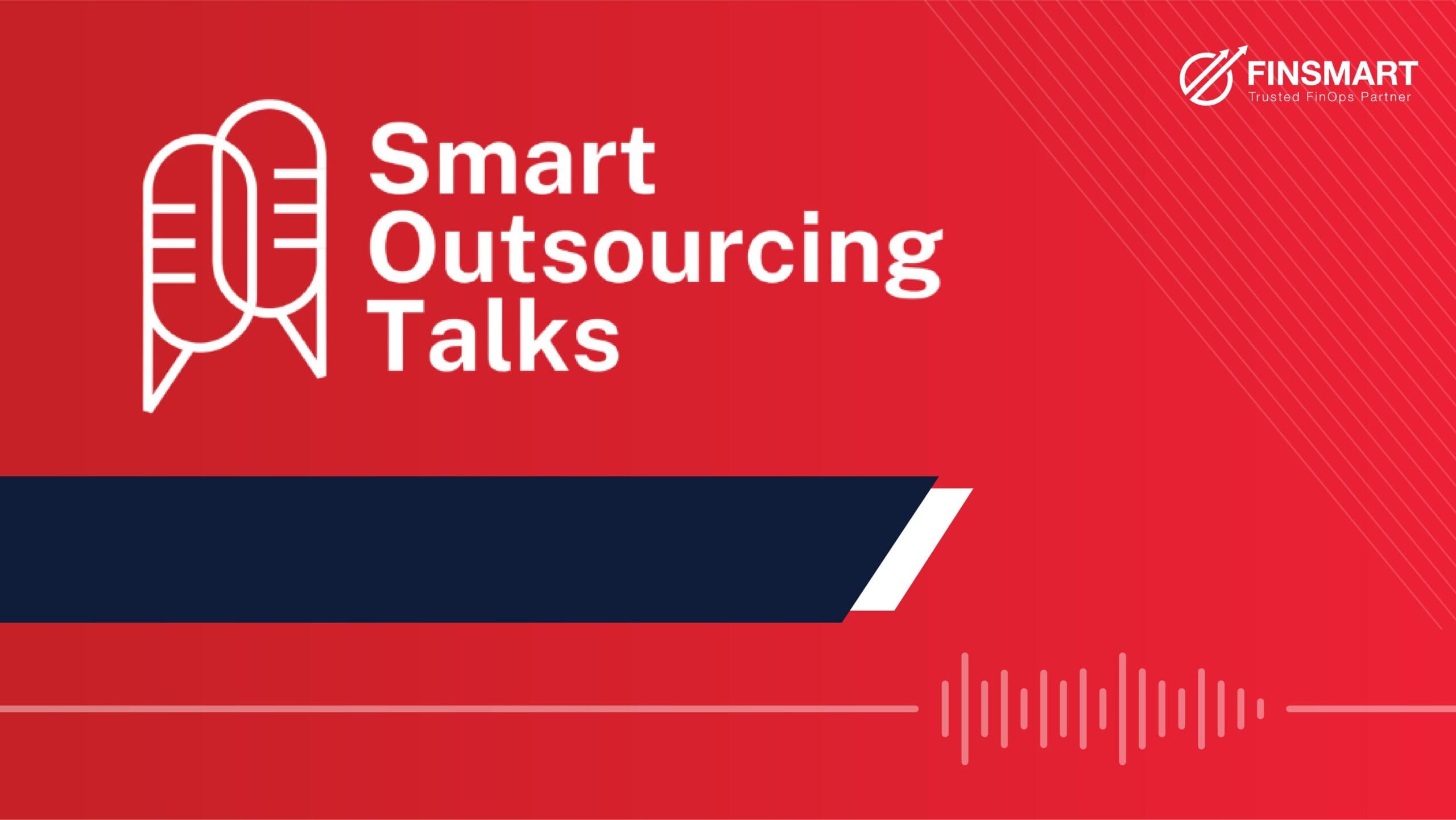 FINSMART
Trusted FinOps Partner

Smart Outsourcing Talks